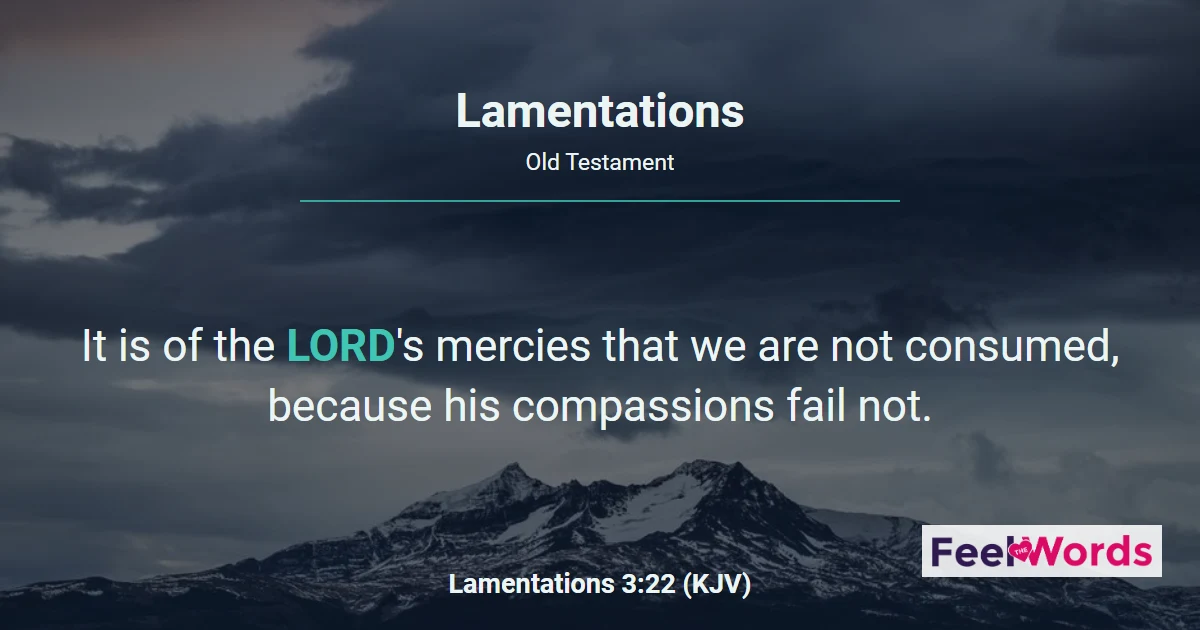 Lamentations

Old Testament

It is of the LORD's mercies that we are not consumed, because his compassions fail not.

Lamentations 3:22 (KJV)

Feel THE Words